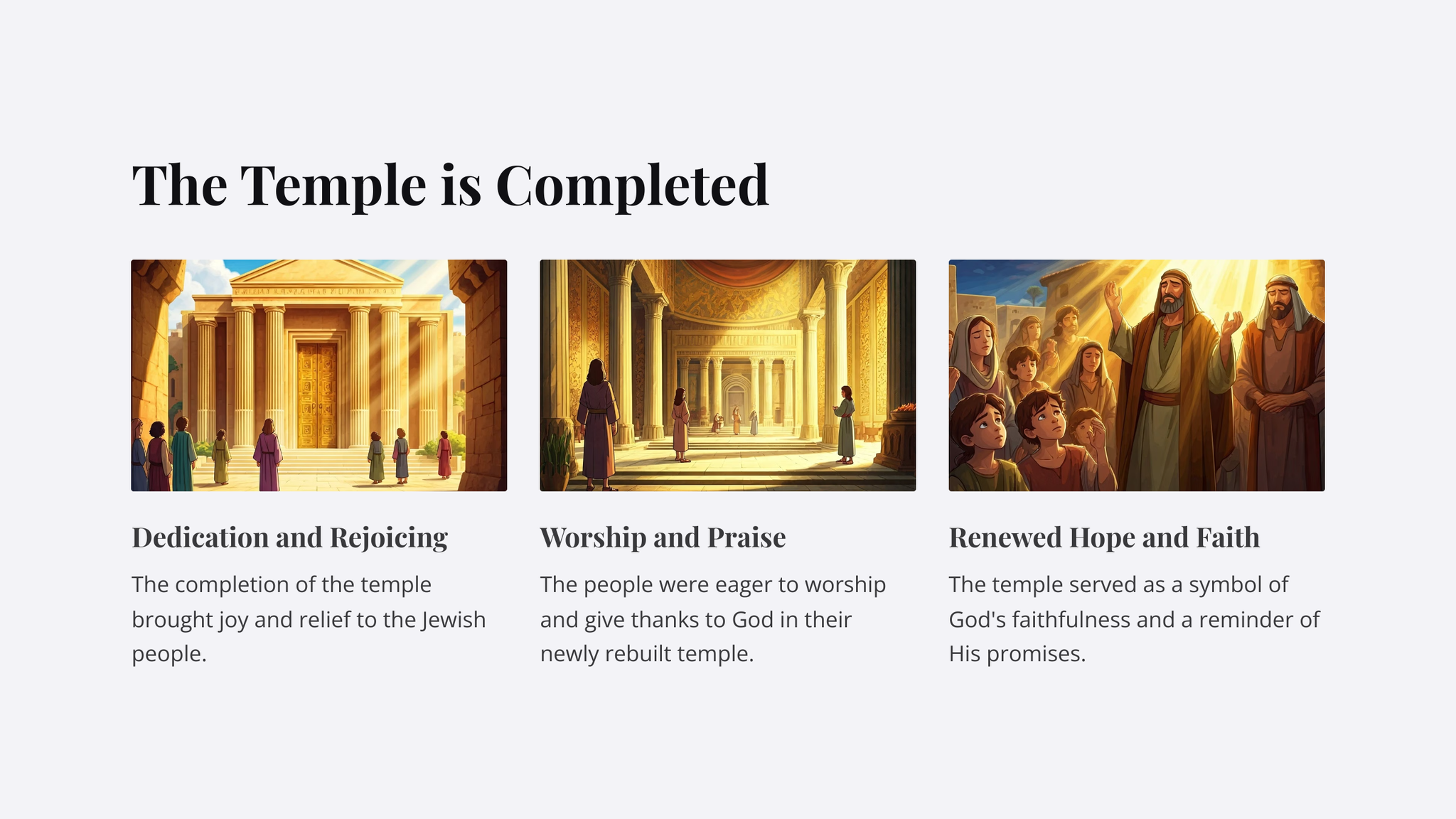 The Temple is Completed

Dedication and Rejoicing

The completion of the temple brought joy and relief to the Jewish people.

Worship and Praise

The people were eager to worship and give thanks to God in their newly rebuilt temple.

Renewed Hope and Faith

The temple served as a symbol of God's faithfulness and a reminder of His promises.